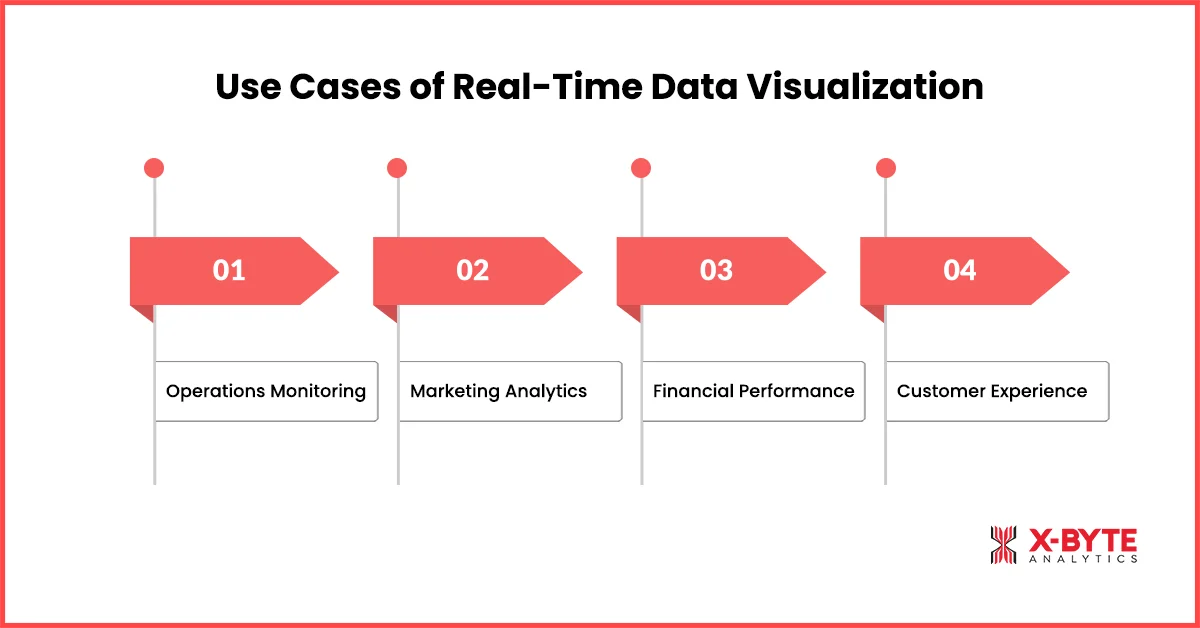 Use Cases of Real-Time Data Visualization

01

Operations Monitoring

02

Marketing Analytics

03

Financial Performance

04

Customer Experience

X-BYTE
ANALYTICS